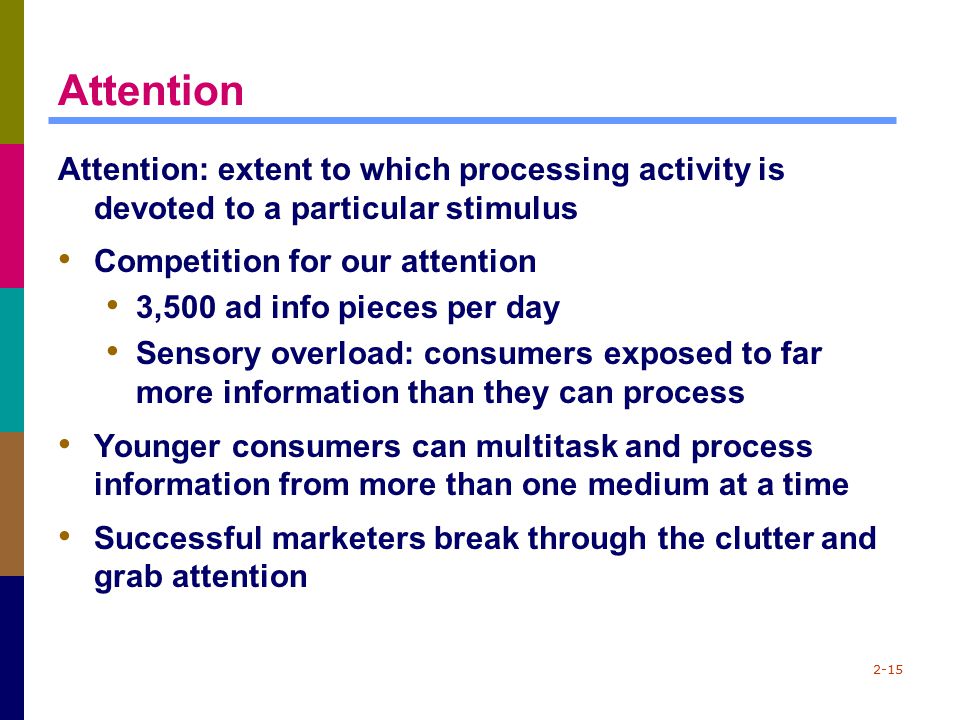 Attention

Attention: extent to which processing activity is devoted to a particular stimulus

• Competition for our attention
  • 3,500 ad info pieces per day
  • Sensory overload: consumers exposed to far more information than they can process
• Younger consumers can multitask and process information from more than one medium at a time
• Successful marketers break through the clutter and grab attention

2-15